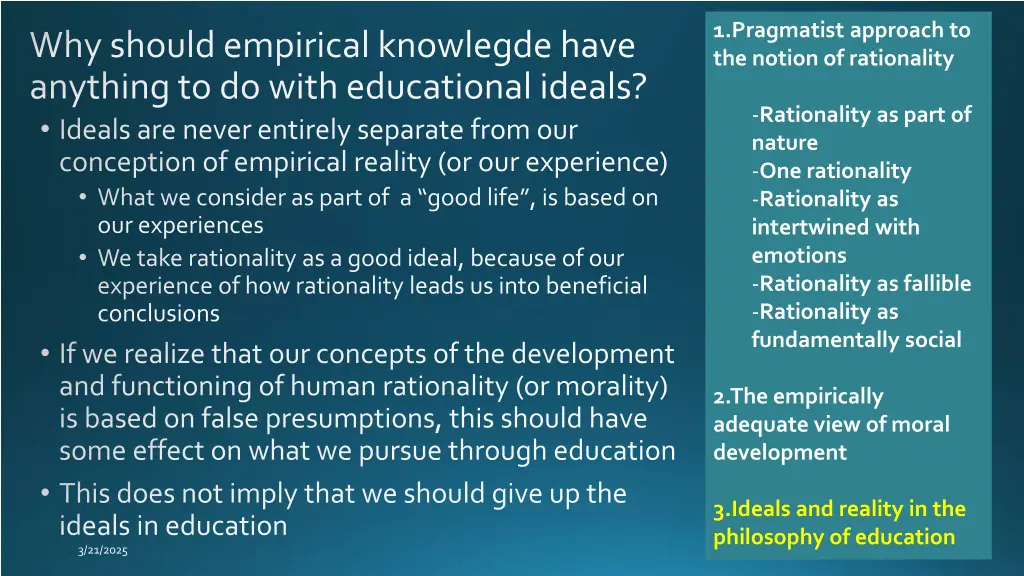 Why should empirical knowlegde have anything to do with educational ideals?

• Ideals are never entirely separate from our conception of empirical reality (or our experience)
  • What we consider as part of a “good life”, is based on our experiences
  • We take rationality as a good ideal, because of our experience of how rationality leads us into beneficial conclusions
• If we realize that our concepts of the development and functioning of human rationality (or morality) is based on false presumptions, this should have some effect on what we pursue through education
• This does not imply that we should give up the ideals in education

3/21/2025

1.Pragmatist approach to the notion of rationality

-Rationality as part of nature
-One rationality
-Rationality as intertwined with emotions
-Rationality as fallible
-Rationality as fundamentally social

2.The empirically adequate view of moral development

3.Ideals and reality in the philosophy of education